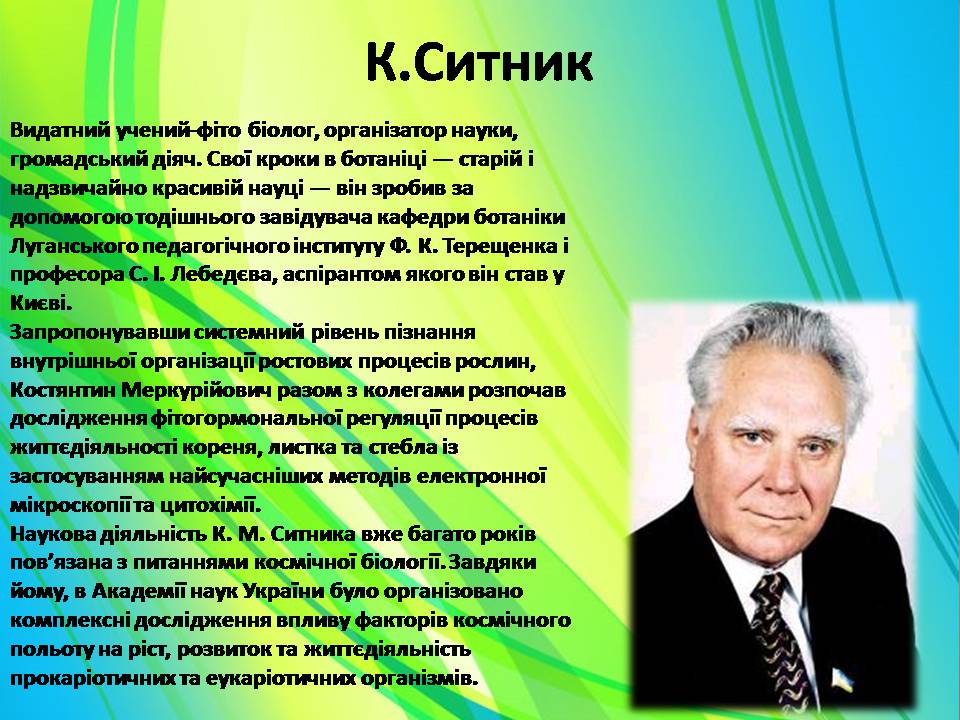 К.Ситник

Видатний учений-фіто біолог, організатор науки, громадський діяч. Свої кроки в ботаніці — старій і надзвичайно красивій науці — він зробив за допомогою тодішнього завідувача кафедри ботаніки Луганського педагогічного інституту Ф. К. Терещенка і професора С. І. Лебедєва, аспірантом якого він став у Києві.
Запропонувавши системний рівень пізнання внутрішньої організації ростових процесів рослин, Костянтин Меркурійович разом з колегами розпочав дослідження фітогормональної регуляції процесів життєдіяльності кореня, листка та стебла із застосуванням найсучасніших методів електронної мікроскопії та цитохімії.
Наукова діяльність К. М. Ситника вже багато років пов'язана з питаннями космічної біології. Завдяки йому, в Академії наук України було організовано комплексні дослідження впливу факторів космічного польоту на ріст, розвиток та життєдіяльність прокаріотичних та еукаріотичних організмів.